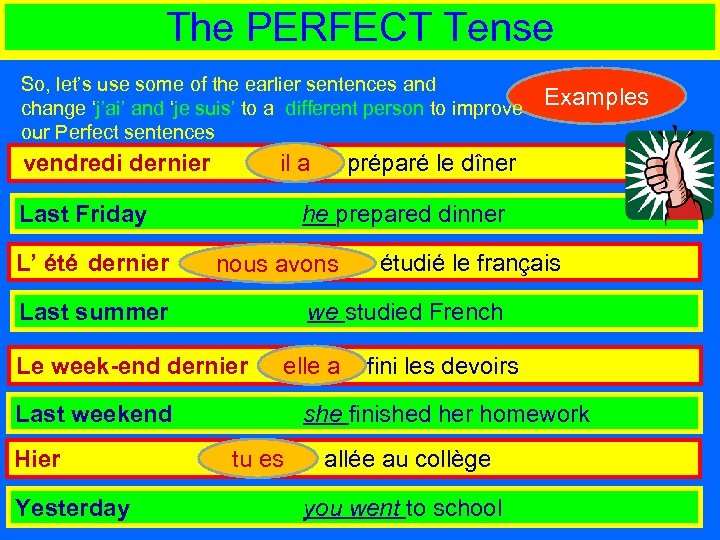 The PERFECT Tense

So, let's use some of the earlier sentences and change 'j'ai' and 'je suis' to a different person to improve our Perfect sentences

Examples

vendredi dernier il a préparé le dîner

Last Friday he prepared dinner

L' été dernier nous avons étudié le français

Last summer we studied French

Le week-end dernier elle a fini les devoirs

Last weekend she finished her homework

Hier tu es allée au collège

Yesterday you went to school